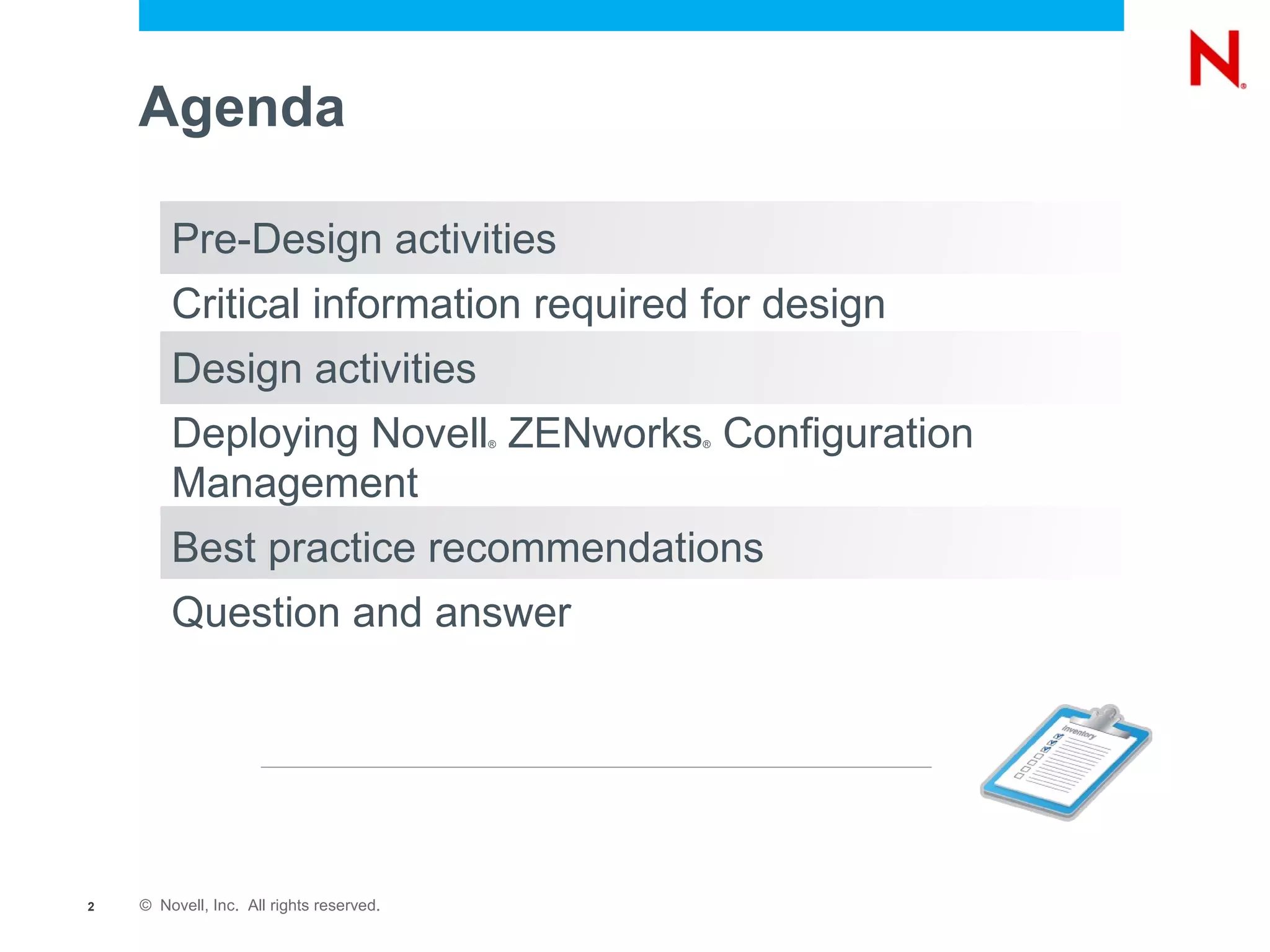 N®

Agenda

Pre-Design activities

Critical information required for design

Design activities

Deploying Novell® ZENworks® Configuration Management

Best practice recommendations

Question and answer

Inventory

2 © Novell, Inc. All rights reserved.